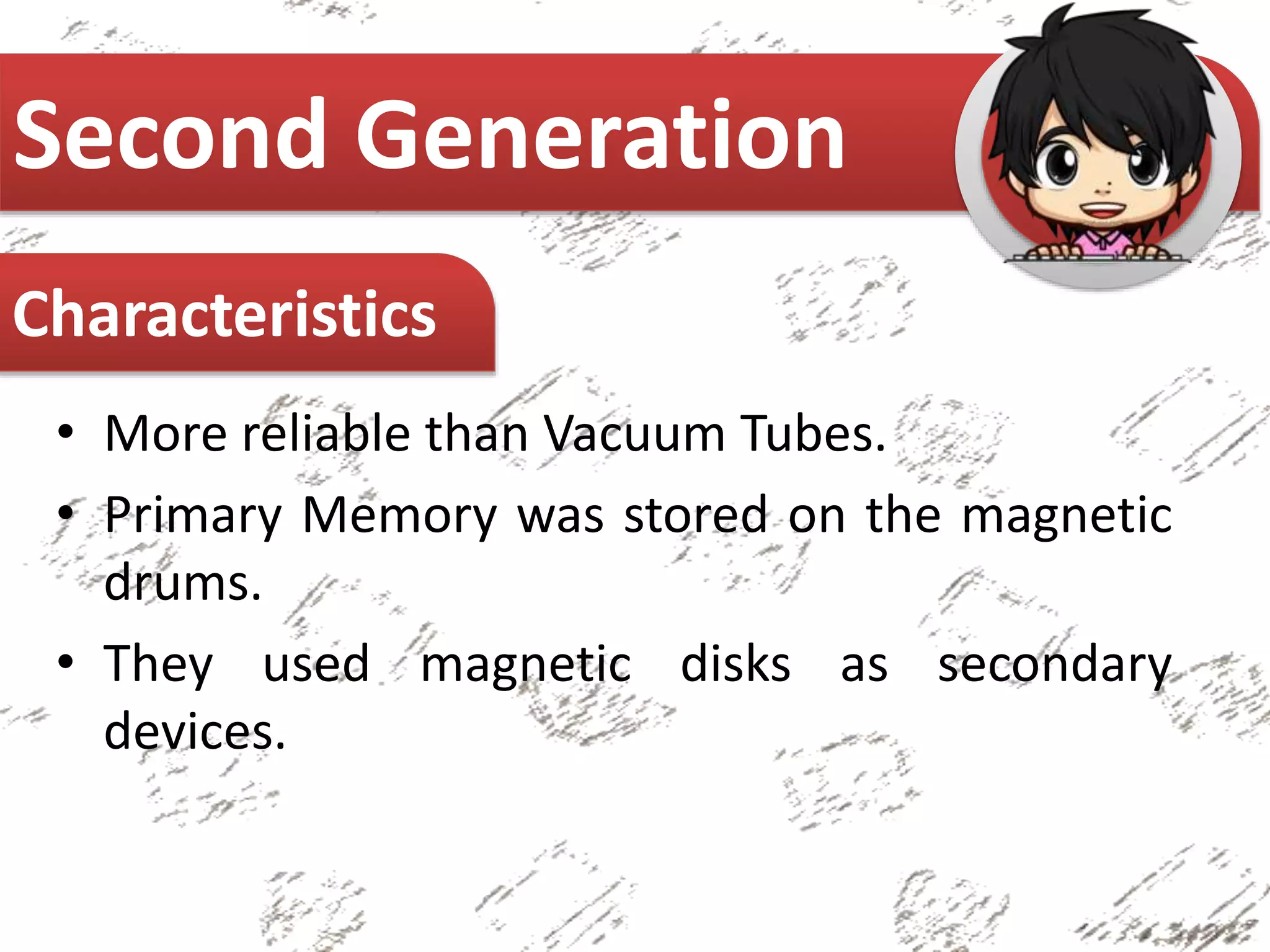 Second Generation

Characteristics

• More reliable than Vacuum Tubes.
• Primary Memory was stored on the magnetic drums.
• They used magnetic disks as secondary devices.